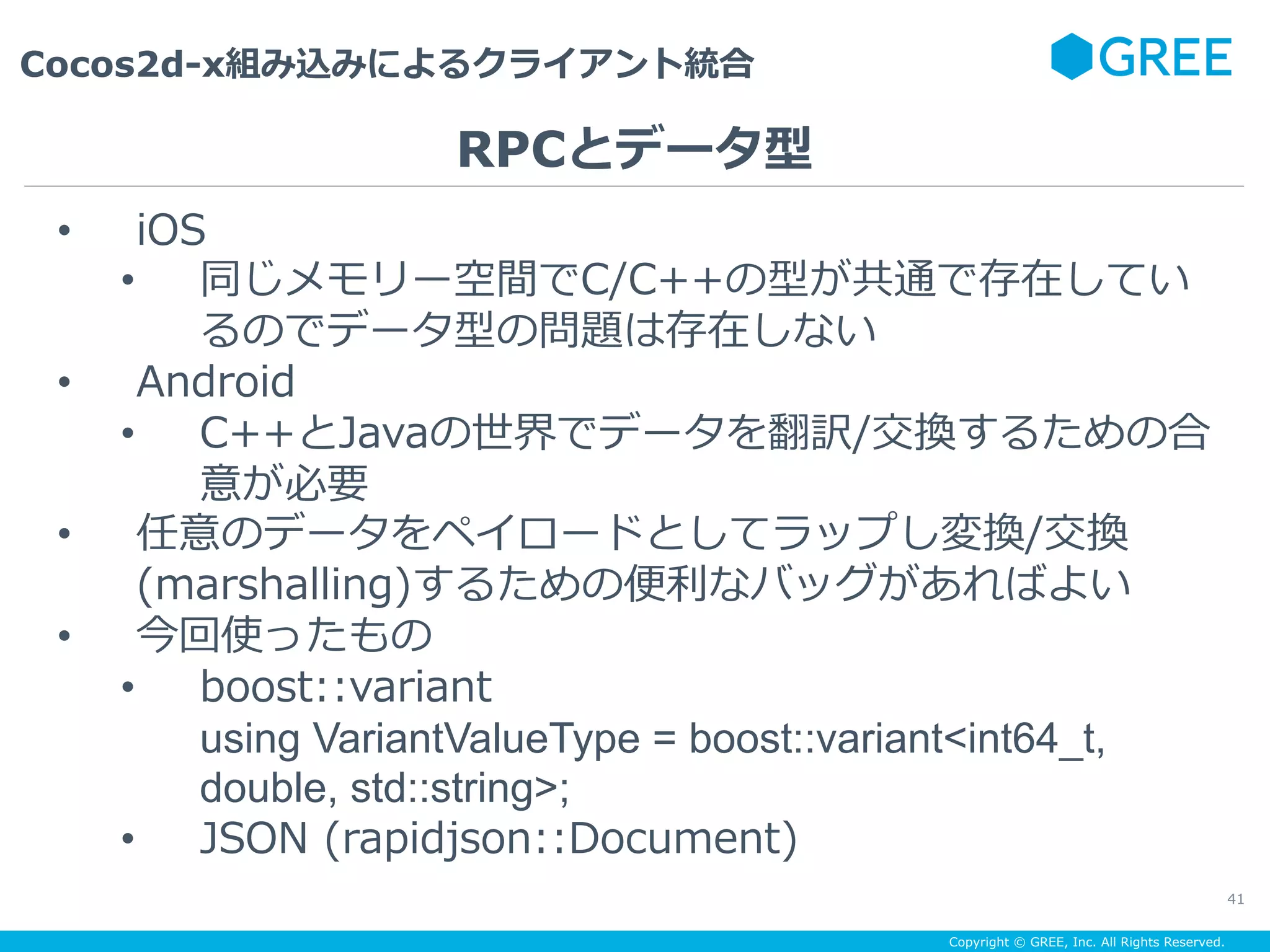 Cocos2d-x組み込みによるクライアント統合

GREE

RPCとデータ型

• iOS
  • 同じメモリー空間でC/C++の型が共通で存在しているのでデータ型の問題は存在しない
• Android
  • C++とJavaの世界でデータを翻訳/交換するための合意が必要
• 任意のデータをペイロードとしてラップし変換/交換(marshalling)するための便利なバッグがあればよい
• 今回使ったもの
  • boost::variant
  using VariantValueType = boost::variant<int64_t, double, std::string>;
  • JSON (rapidjson::Document)

41

Copyright © GREE, Inc. All Rights Reserved.